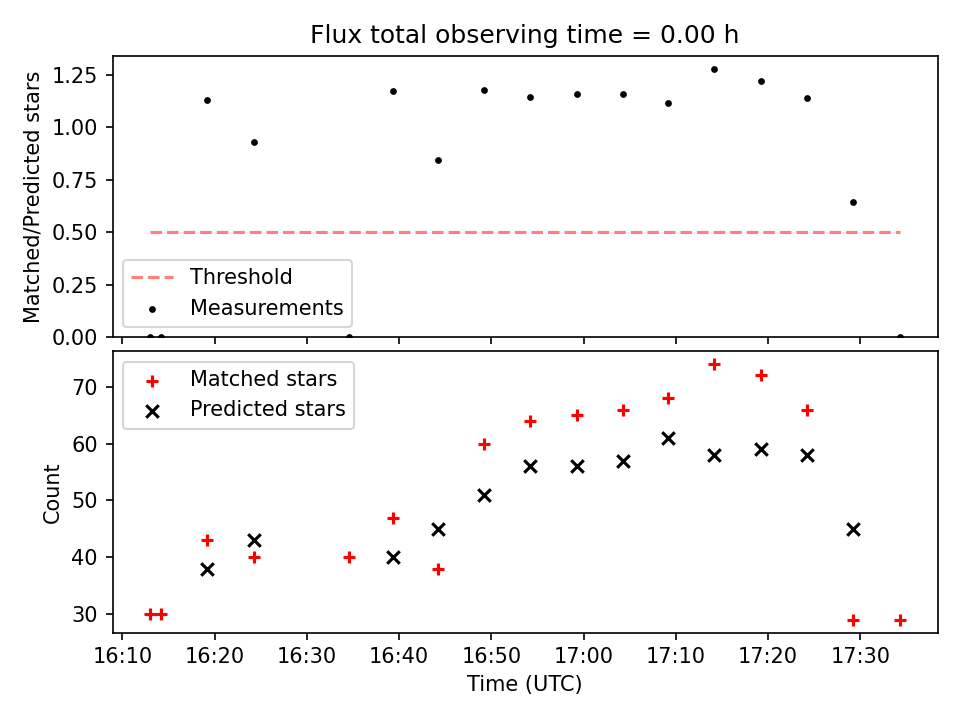 Flux total observing time = 0.00 h

Matched/Predicted stars

1.25
1.00
0.75
0.50
0.25
0.00

Threshold
Measurements

Matched stars
Predicted stars

Count

70
60
50
40
30

16:10 16:20 16:30 16:40 16:50 17:00 17:10 17:20 17:30

Time (UTC)